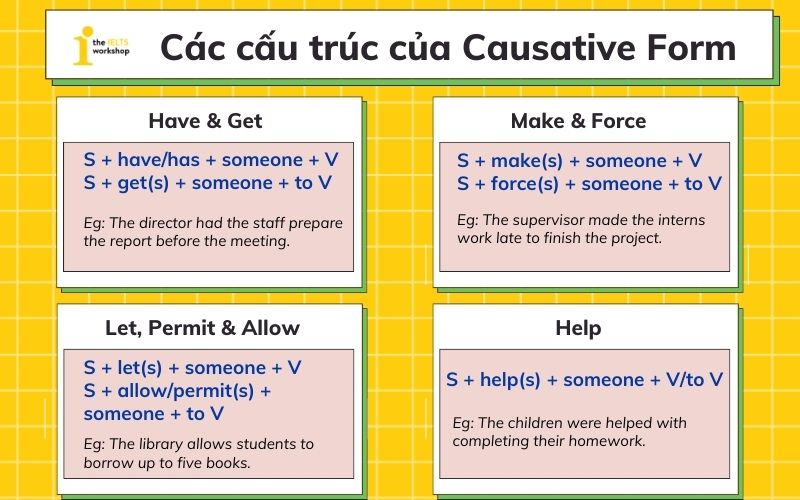 the IELTS workshop

Các cấu trúc của Causative Form

Have & Get

S + have/has + someone + V
S + get(s) + someone + to V

Eg: The director had the staff prepare the report before the meeting.

Make & Force

S + make(s) + someone + V
S + force(s) + someone + to V

Eg: The supervisor made the interns work late to finish the project.

Let, Permit & Allow

S + let(s) + someone + V
S + allow/permit(s) + someone + to V

Eg: The library allows students to borrow up to five books.

Help

S + help(s) + someone + V/to V

Eg: The children were helped with completing their homework.